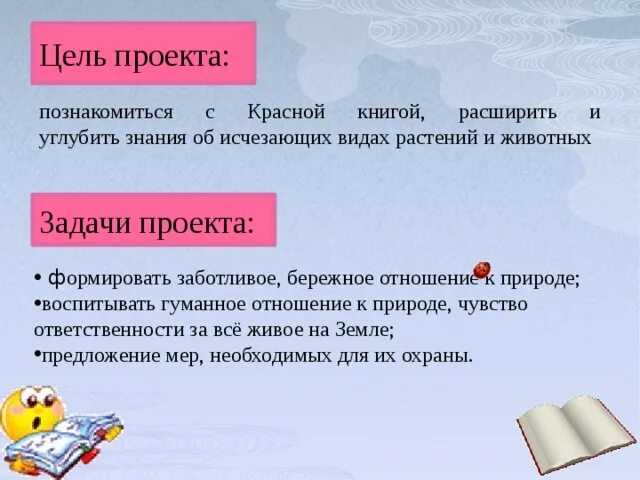 Цель проекта:

познакомиться с Красной книгой, расширить и углубить знания об исчезающих видах растений и животных

Задачи проекта:

• формировать заботливое, бережное отношение к природе;
•воспитывать гуманное отношение к природе, чувство ответственности за всё живое на Земле;
•предложение мер, необходимых для их охраны.